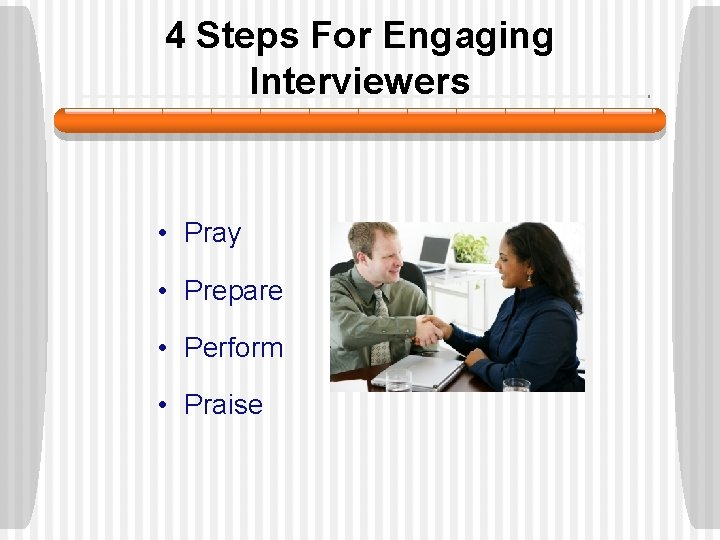 4 Steps For Engaging Interviewers

• Pray
• Prepare
• Perform
• Praise